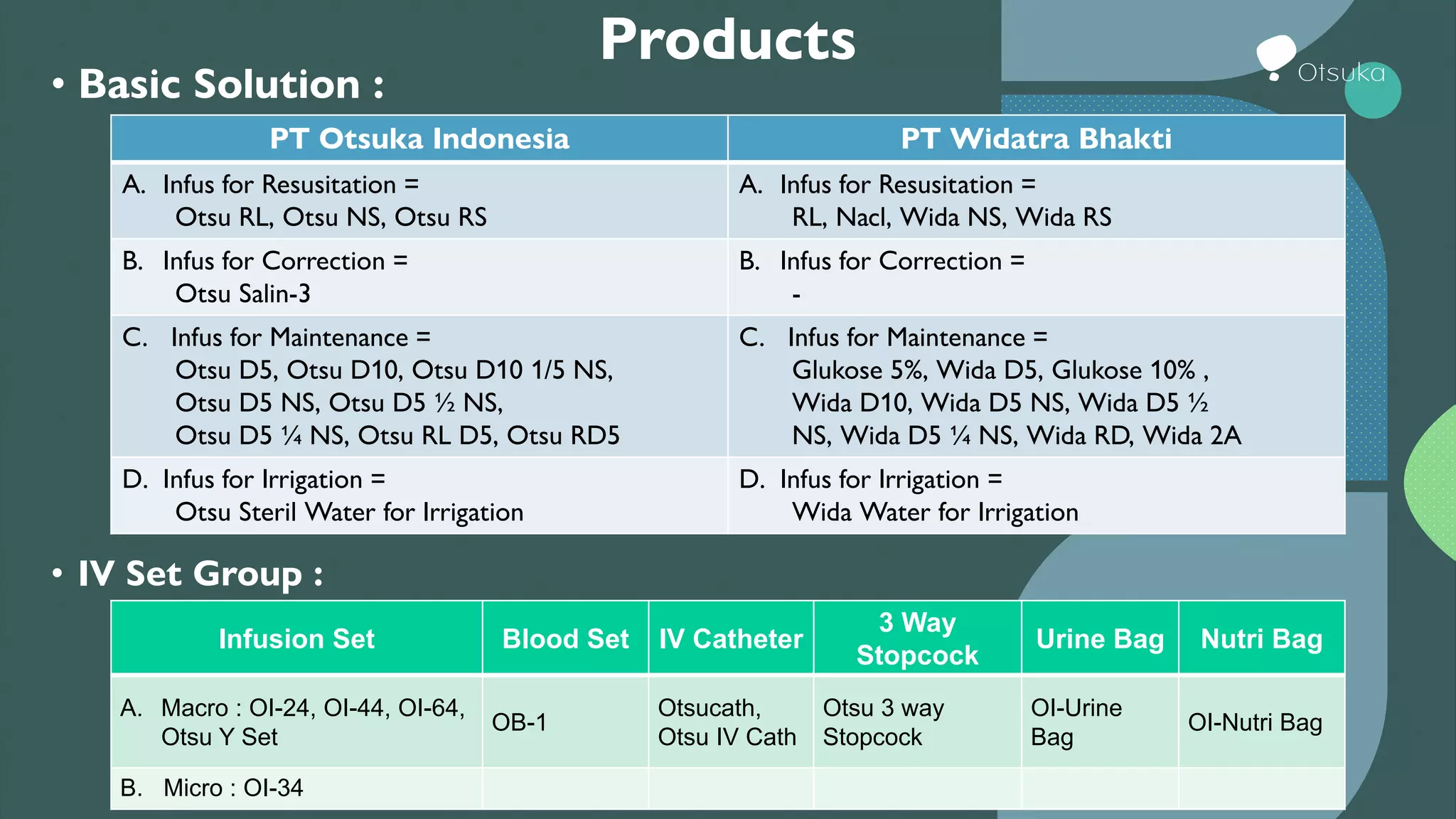 Products

Otsuka

• Basic Solution :

| PT Otsuka Indonesia | PT Widatra Bhakti |
|---|---|
| A. Infus for Resusitation = Otsu RL, Otsu NS, Otsu RS | A. Infus for Resusitation = RL, Nacl, Wida NS, Wida RS |
| B. Infus for Correction = Otsu Salin-3 | B. Infus for Correction = - |
| C. Infus for Maintenance = Otsu D5, Otsu D10, Otsu D10 1/5 NS, Otsu D5 NS, Otsu D5 ½ NS, Otsu D5 ¼ NS, Otsu RL D5, Otsu RD5 | C. Infus for Maintenance = Glukose 5%, Wida D5, Glukose 10% , Wida D10, Wida D5 NS, Wida D5 ½ NS, Wida D5 ¼ NS, Wida RD, Wida 2A |
| D. Infus for Irrigation = Otsu Steril Water for Irrigation | D. Infus for Irrigation = Wida Water for Irrigation |

• IV Set Group :

| Infusion Set | Blood Set | IV Catheter | 3 Way Stopcock | Urine Bag | Nutri Bag |
|---|---|---|---|---|---|
| A. Macro : OI-24, OI-44, OI-64, Otsu Y Set | OB-1 | Otsucath, Otsu IV Cath | Otsu 3 way Stopcock | OI-Urine Bag | OI-Nutri Bag |
| B. Micro : OI-34 | | | | | |